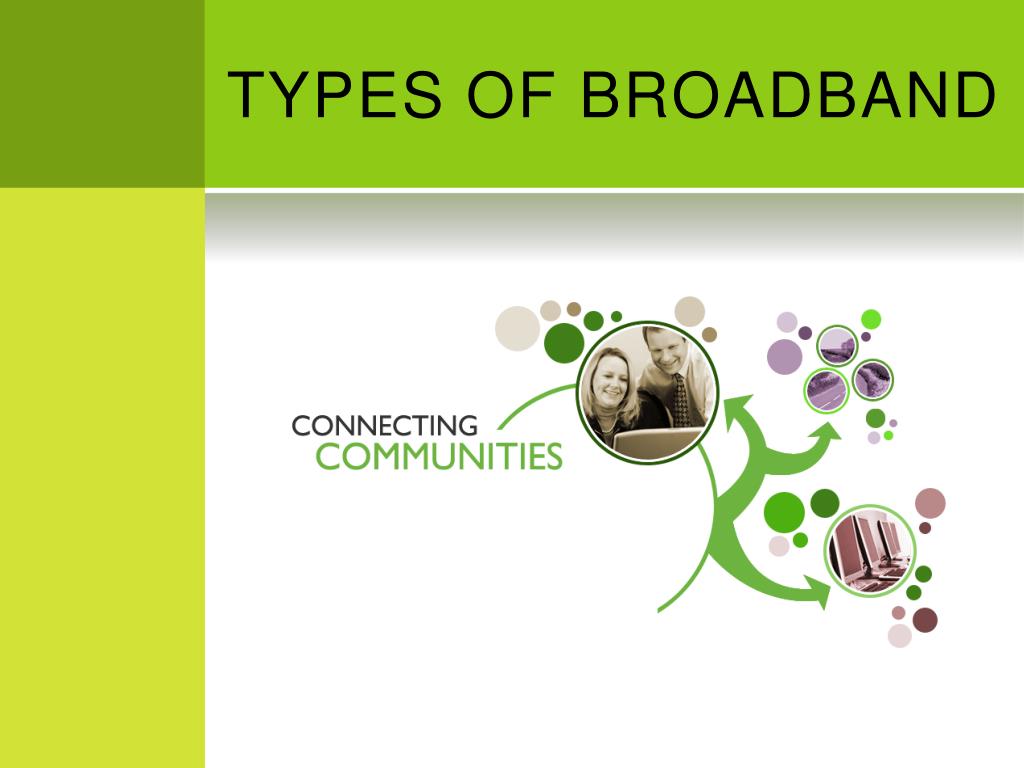 TYPES OF BROADBAND

CONNECTING
COMMUNITIES